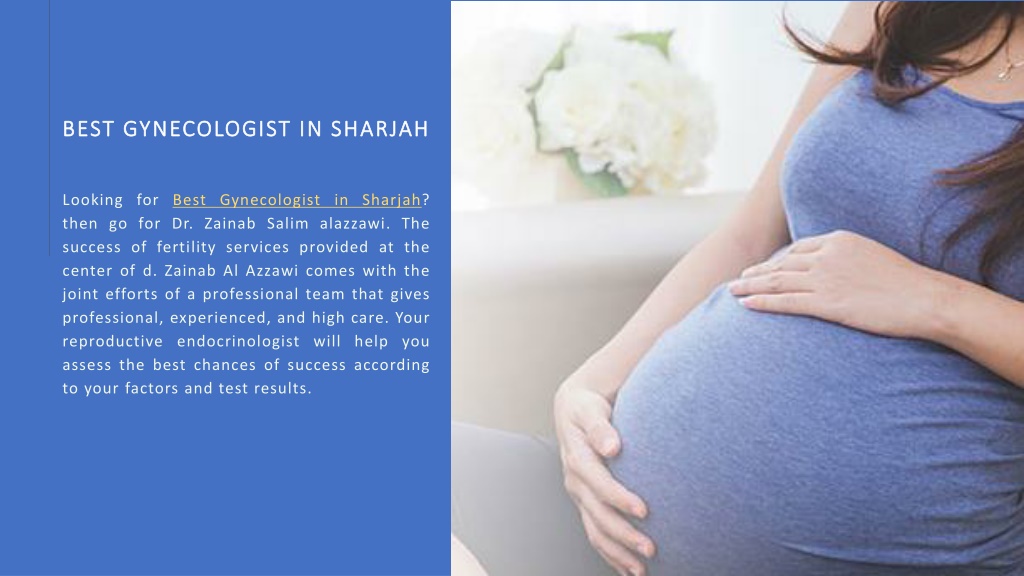 BEST GYNECOLOGIST IN SHARJAH

Looking for Best Gynecologist in Sharjah? then go for Dr. Zainab Salim alazzawi. The success of fertility services provided at the center of d. Zainab Al Azzawi comes with the joint efforts of a professional team that gives professional, experienced, and high care. Your reproductive endocrinologist will help you assess the best chances of success according to your factors and test results.